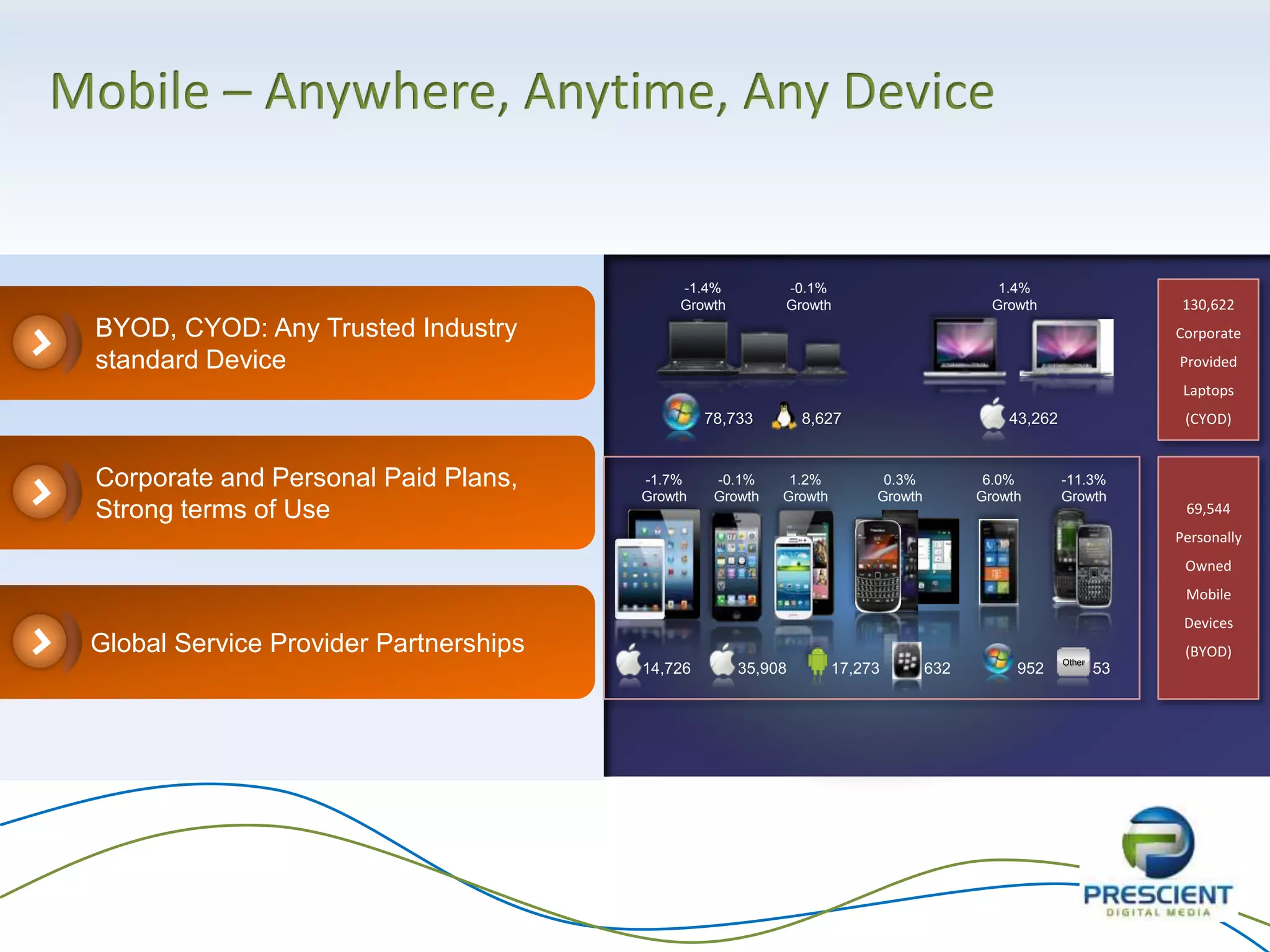 Mobile – Anywhere, Anytime, Any Device

BYOD, CYOD: Any Trusted Industry standard Device

Corporate and Personal Paid Plans, Strong terms of Use

Global Service Provider Partnerships

-1.4% Growth

-0.1% Growth

1.4% Growth

78,733

8,627

43,262

130,622 Corporate Provided Laptops (CYOD)

-1.7% Growth

-0.1% Growth

1.2% Growth

0.3% Growth

6.0% Growth

-11.3% Growth

14,726

35,908

17,273

632

952

Other 53

69,544 Personally Owned Mobile Devices (BYOD)

PRESCIENT
DIGITAL MEDIA